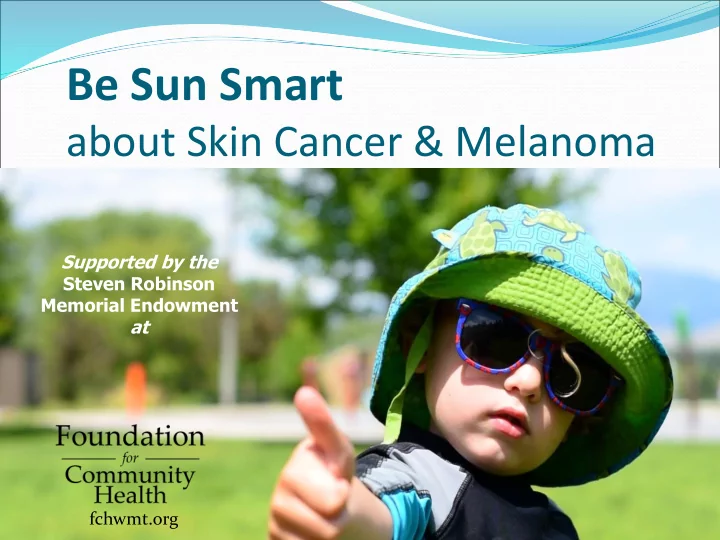 Be Sun Smart
about Skin Cancer & Melanoma

Supported by the Steven Robinson Memorial Endowment at

Foundation for Community Health
fchwmt.org